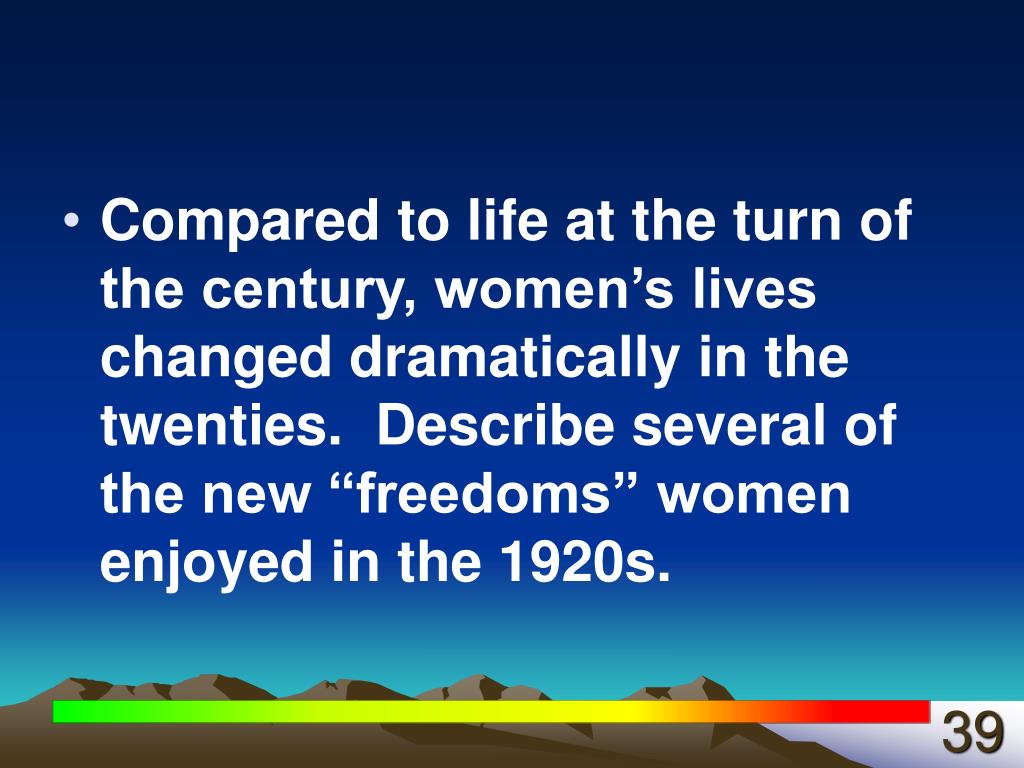 • Compared to life at the turn of the century, women’s lives changed dramatically in the twenties.  Describe several of the new “freedoms” women enjoyed in the 1920s.

39